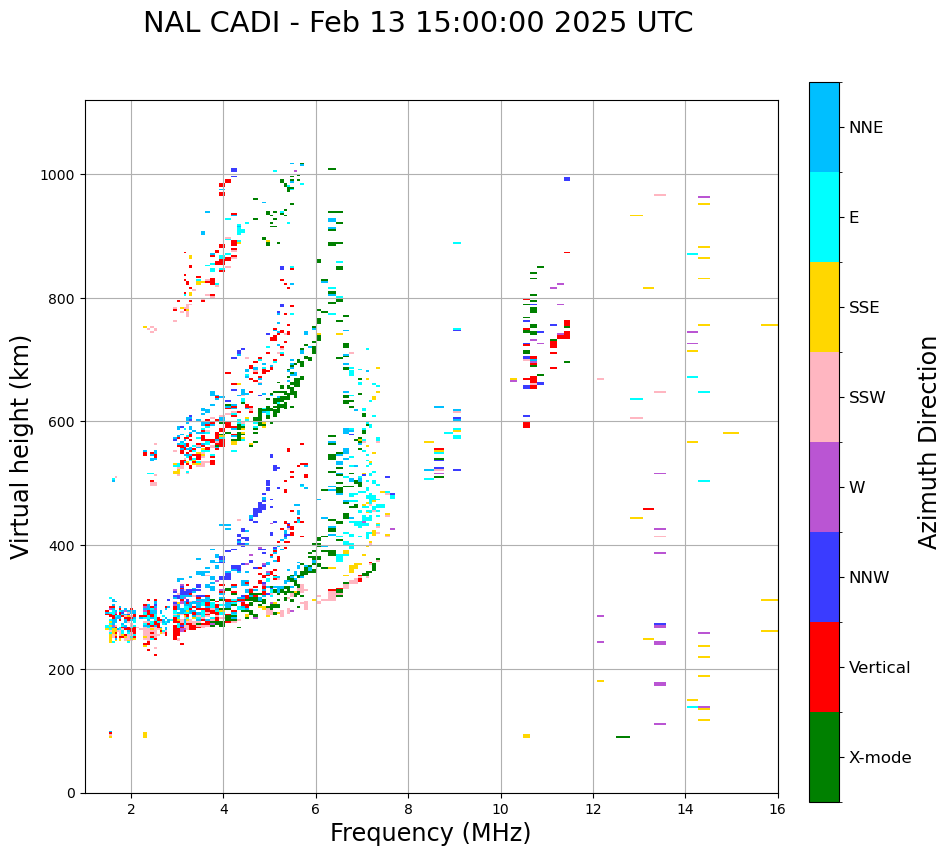 NAL CADI - Feb 13 15:00:00 2025 UTC

Virtual height (km)

1000
800
600
400
200
0

2
4
6
8
10
12
14
16

Frequency (MHz)

NNE
E
SSE
SSW
W
NNW
Vertical
X-mode

Azimuth Direction